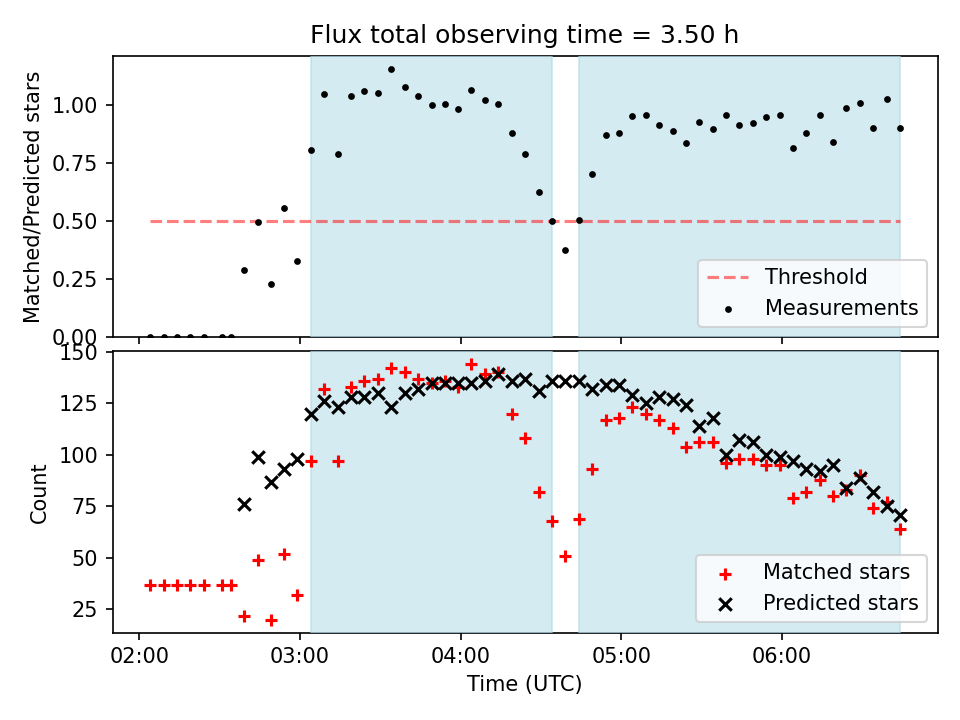 Flux total observing time = 3.50 h

Matched/Predicted stars

1.00
0.75
0.50
0.25
0.00

Threshold
Measurements

Count

150
125
100
75
50
25

Matched stars
Predicted stars

02:00
03:00
04:00
05:00
06:00

Time (UTC)